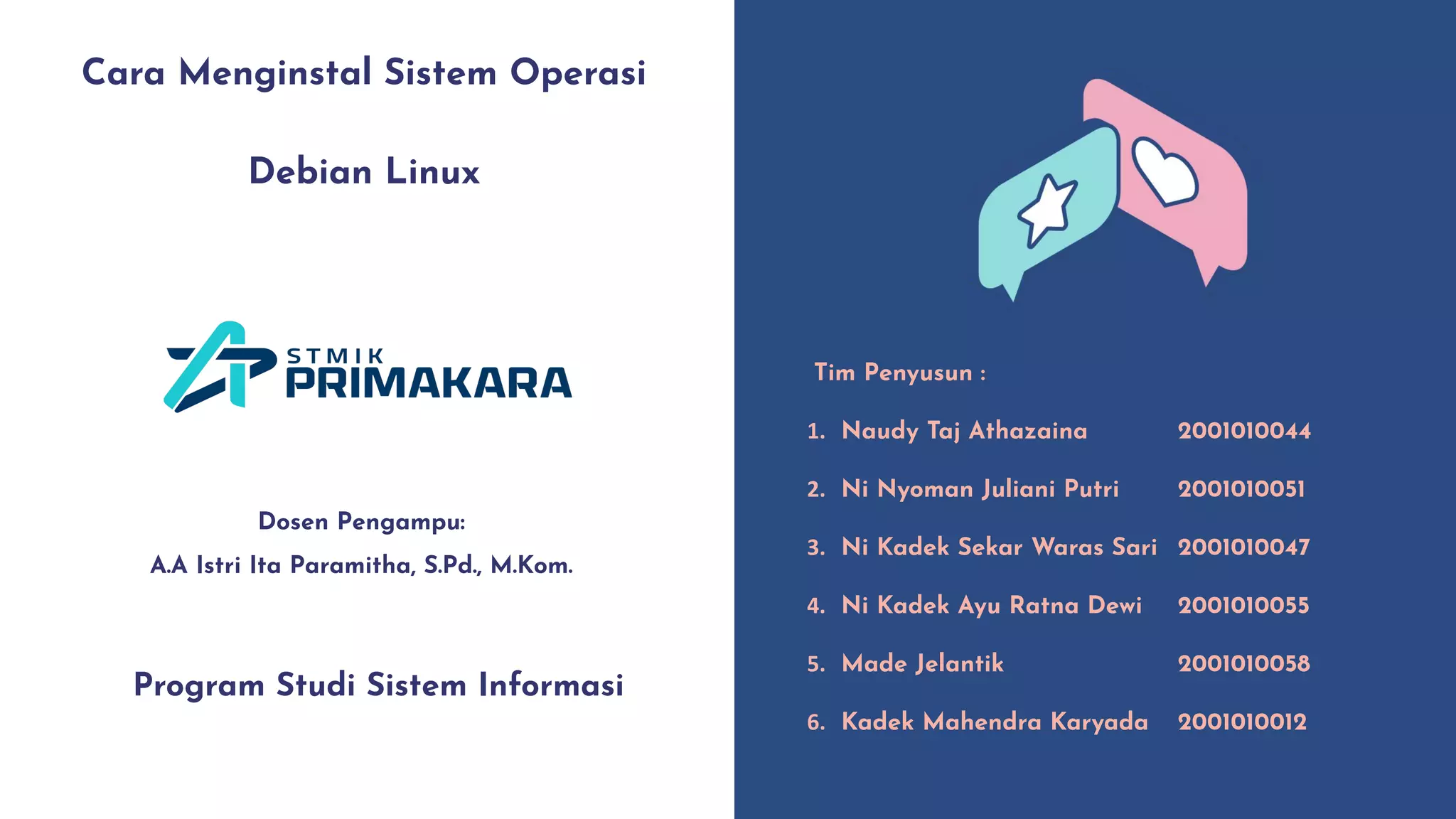 Cara Menginstal Sistem Operasi

Debian Linux

STMIK
PRIMAKARA

Dosen Pengampu:
A.A Istri Ita Paramitha, S.Pd., M.Kom.

Program Studi Sistem Informasi

Tim Penyusun :

1. Naudy Taj Athazaina 2001010044
2. Ni Nyoman Juliani Putri 2001010051
3. Ni Kadek Sekar Waras Sari 2001010047
4. Ni Kadek Ayu Ratna Dewi 2001010055
5. Made Jelantik 2001010058
6. Kadek Mahendra Karyada 2001010012